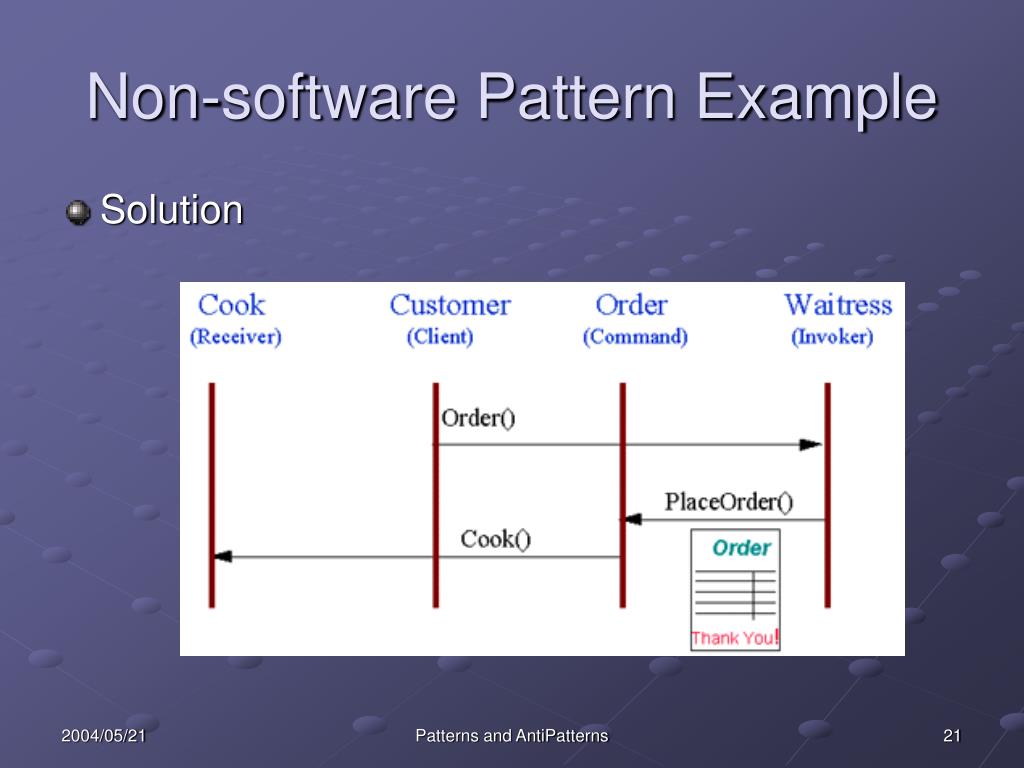 Non-software Pattern Example

Solution

Cook
(Receiver)

Customer
(Client)

Order
(Command)

Waitress
(Invoker)

Order()

PlaceOrder()

Cook()

Order

Thank You!

2004/05/21

Patterns and AntiPatterns

21